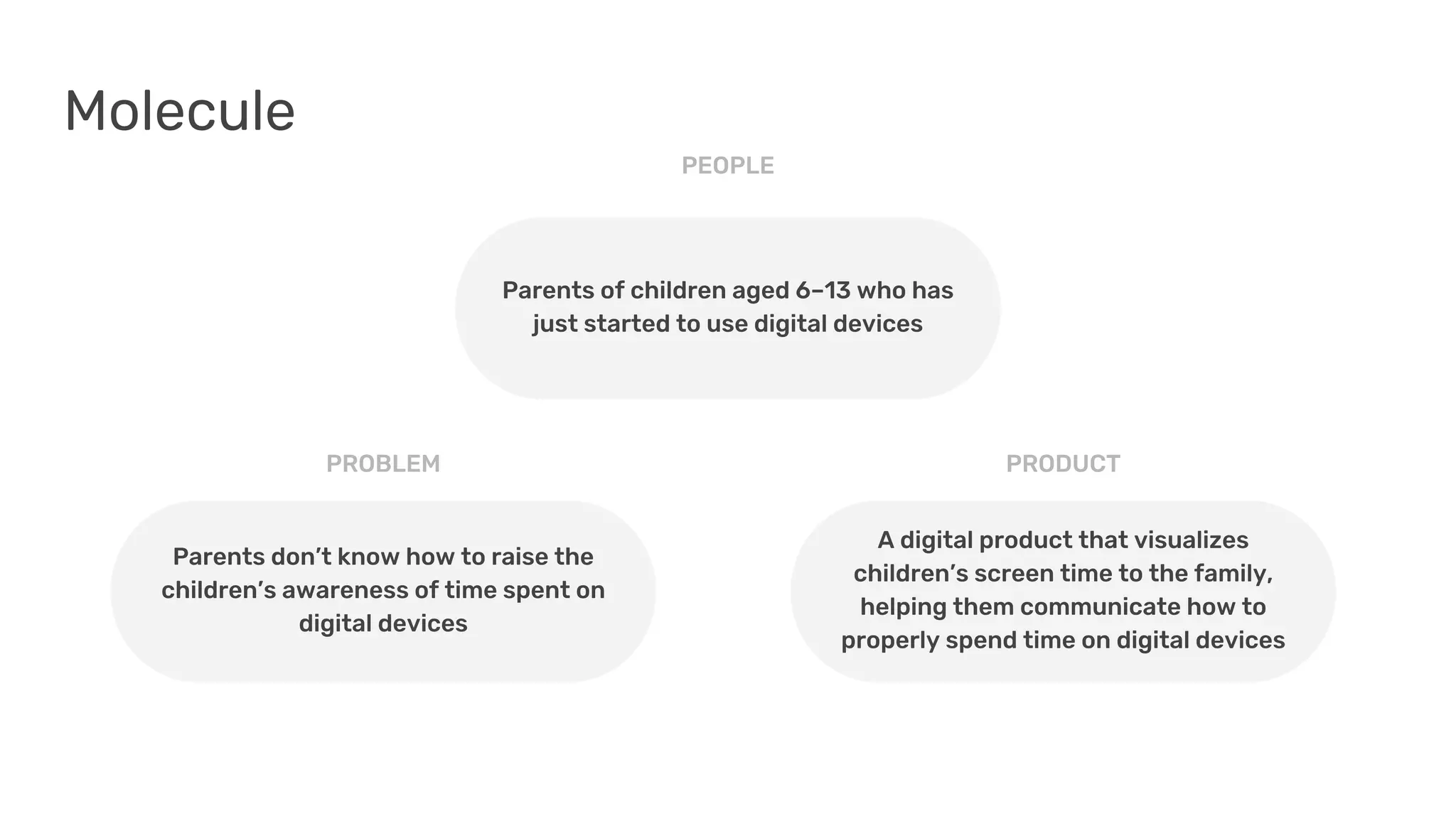 Molecule

PEOPLE

Parents of children aged 6–13 who has just started to use digital devices

PROBLEM

Parents don’t know how to raise the children’s awareness of time spent on digital devices

PRODUCT

A digital product that visualizes children’s screen time to the family, helping them communicate how to properly spend time on digital devices